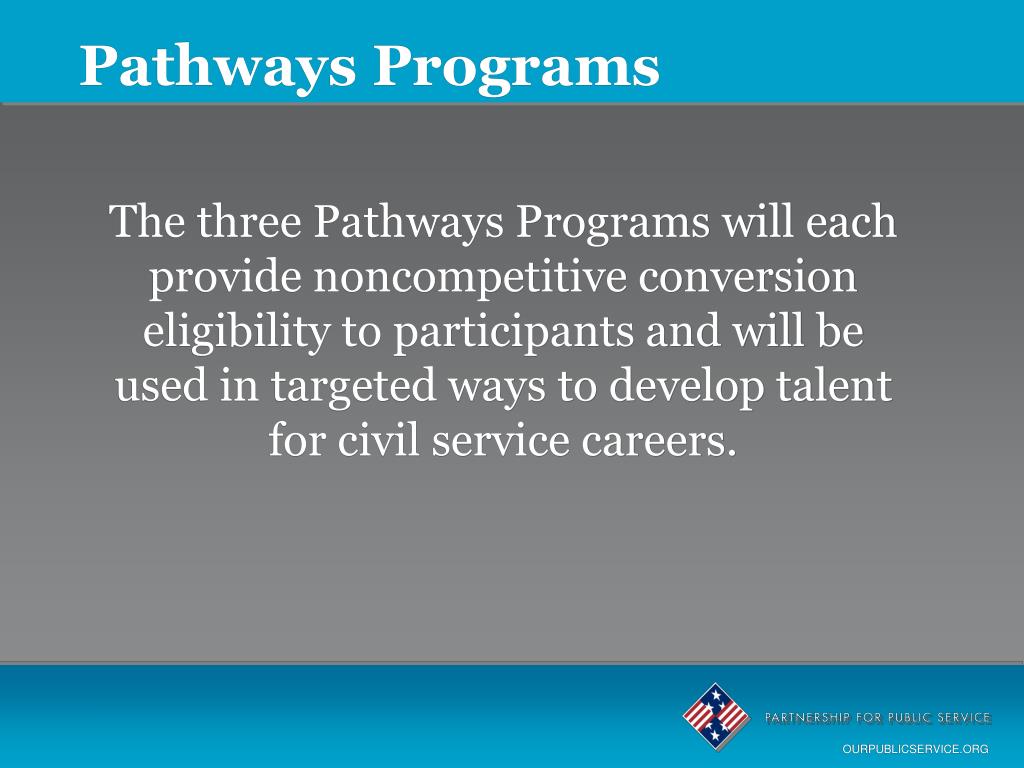 Pathways Programs

The three Pathways Programs will each provide noncompetitive conversion eligibility to participants and will be used in targeted ways to develop talent for civil service careers.

PARTNERSHIP FOR PUBLIC SERVICE

OURPUBLICSERVICE.ORG